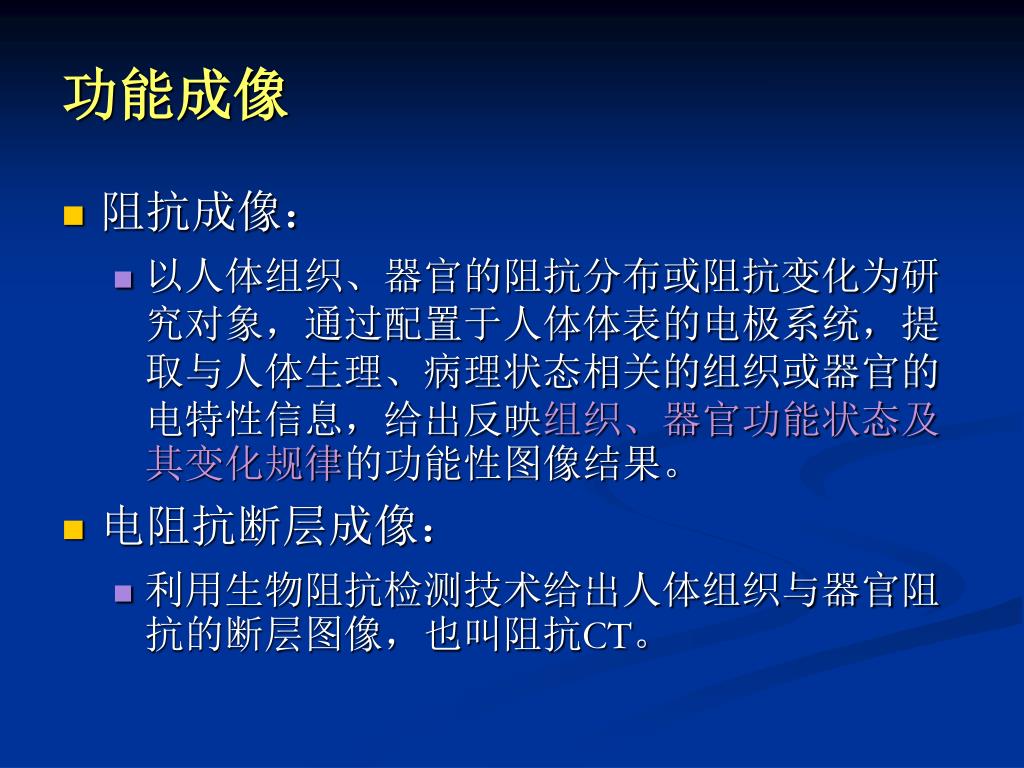 功能成像

阻抗成像：

以人体组织、器官的阻抗分布或阻抗变化为研究对象，通过配置于人体体表的电极系统，提取与人体生理、病理状态相关的组织或器官的电特性信息，给出反映组织、器官功能状态及其变化规律的功能性图像结果。

电阻抗断层成像：

利用生物阻抗检测技术给出人体组织与器官阻抗的断层图像，也叫阻抗CT。